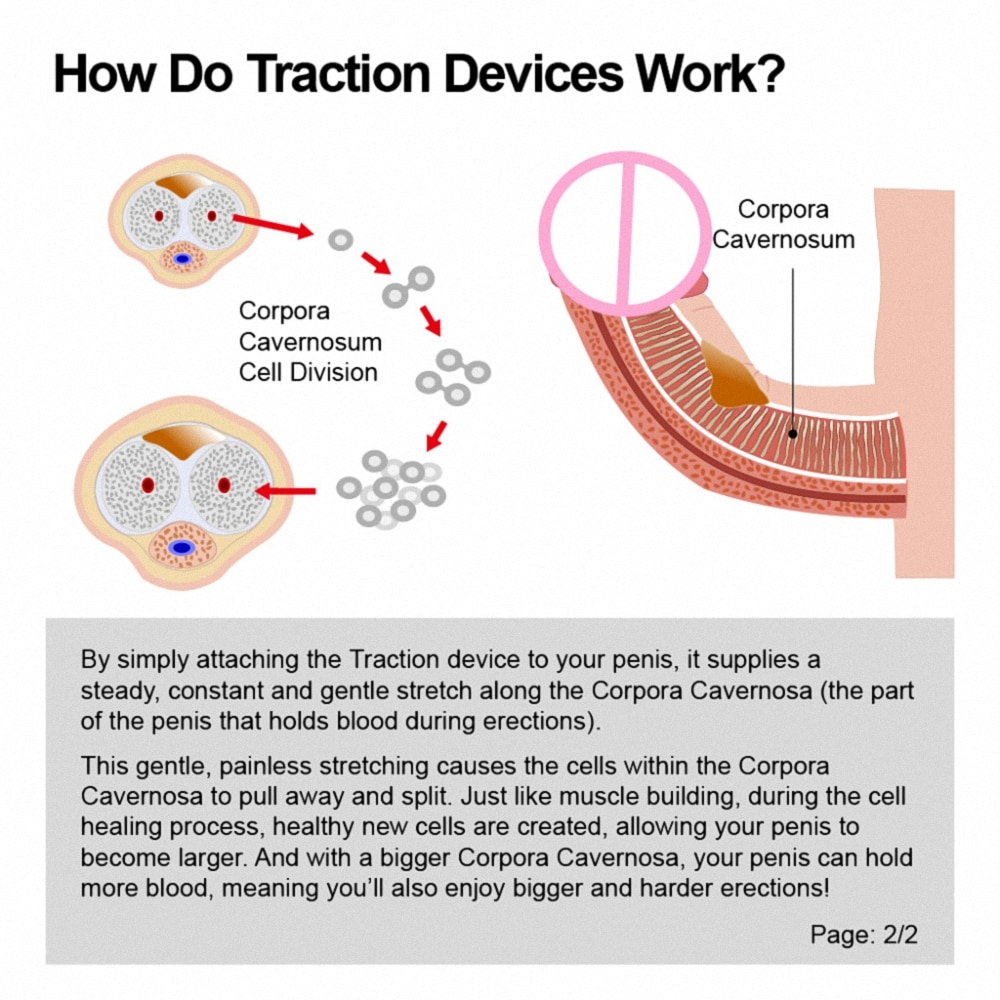 How Do Traction Devices Work?

Corpora Cavernosum Cell Division

Corpora Cavernosum

By simply attaching the Traction device to your penis, it supplies a steady, constant and gentle stretch along the Corpora Cavernosa (the part of the penis that holds blood during erections).

This gentle, painless stretching causes the cells within the Corpora Cavernosa to pull away and split. Just like muscle building, during the cell healing process, healthy new cells are created, allowing your penis to become larger. And with a bigger Corpora Cavernosa, your penis can hold more blood, meaning you'll also enjoy bigger and harder erections!

Page: 2/2